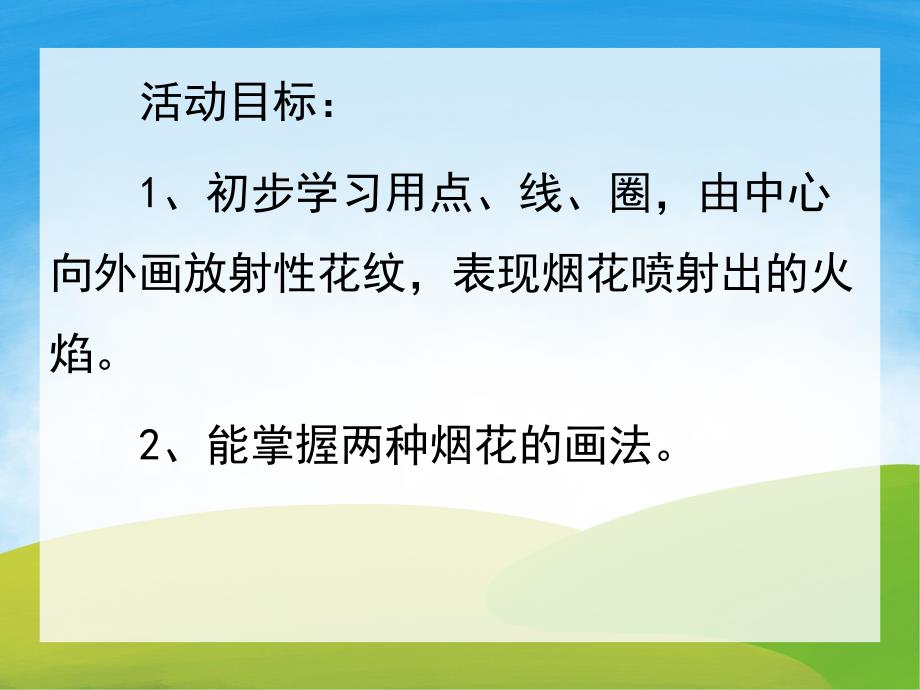 活动目标：

1、初步学习用点、线、圈，由中心向外画放射性花纹，表现烟花喷射出的火焰。

2、能掌握两种烟花的画法。